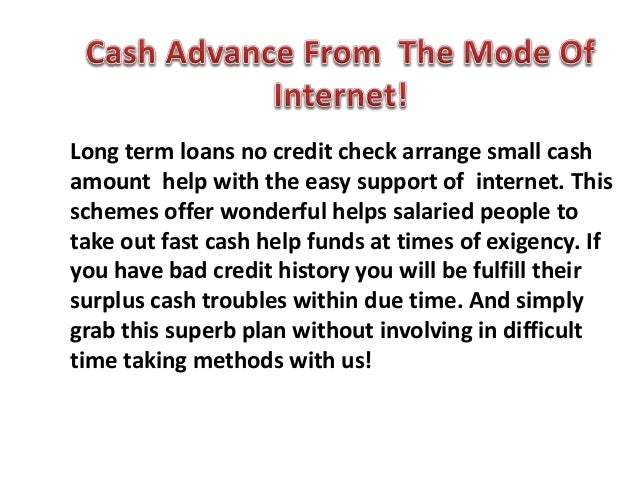 Cash Advance From The Mode Of Internet!

Long term loans no credit check arrange small cash amount help with the easy support of internet. This schemes offer wonderful helps salaried people to take out fast cash help funds at times of exigency. If you have bad credit history you will be fulfill their surplus cash troubles within due time. And simply grab this superb plan without involving in difficult time taking methods with us!